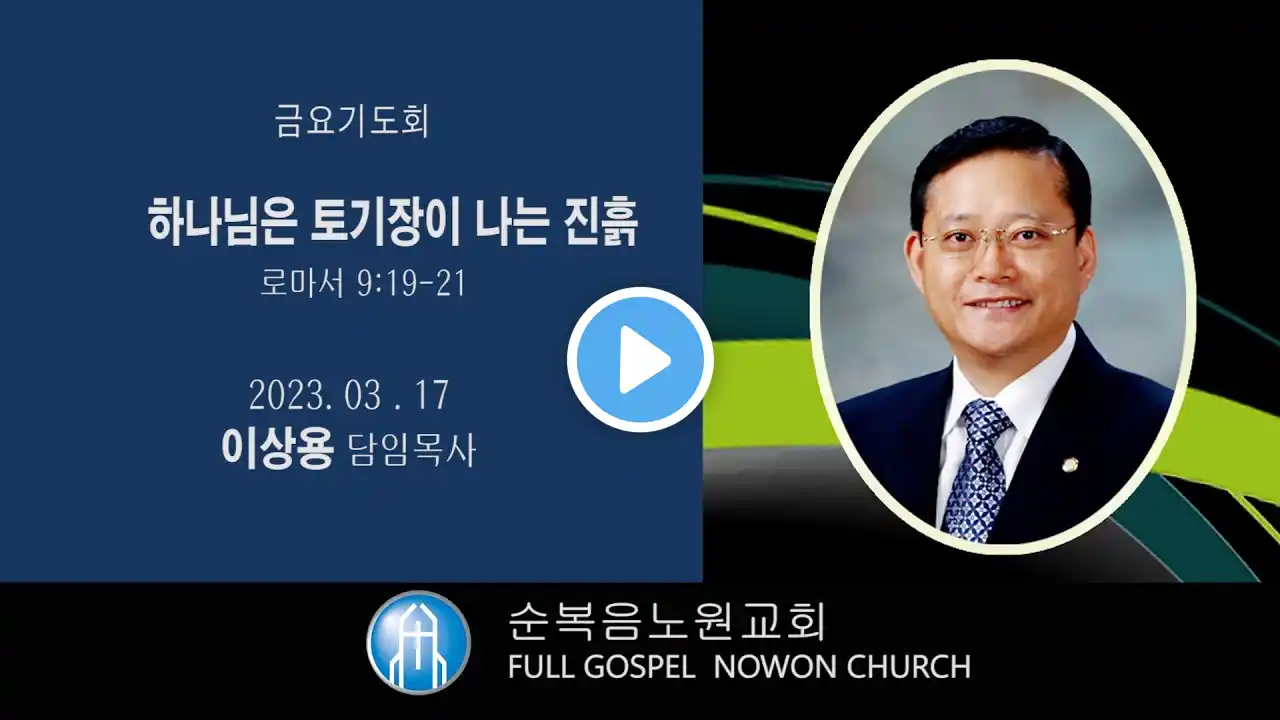 금요기도회

하나님은 토기장이 나는 진흙

로마서 9:19-21

2023. 03 . 17

이상용 담임목사

순복음노원교회
FULL GOSPEL NOWON CHURCH